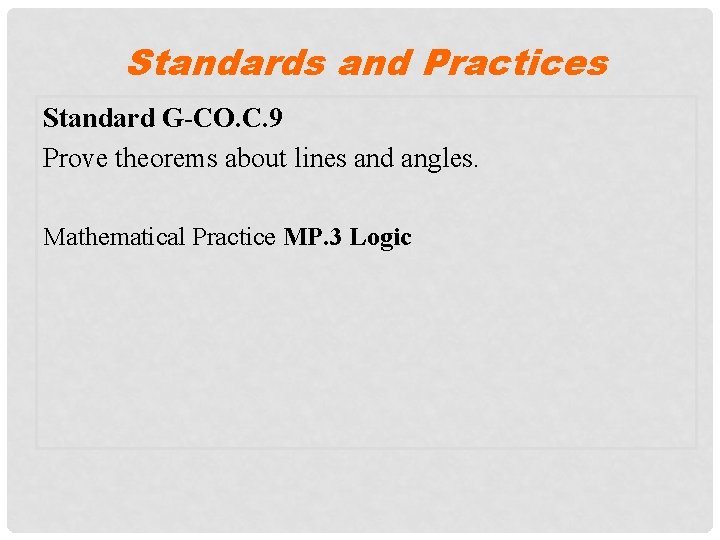 Standards and Practices

Standard G-CO.C.9

Prove theorems about lines and angles.

Mathematical Practice MP.3 Logic